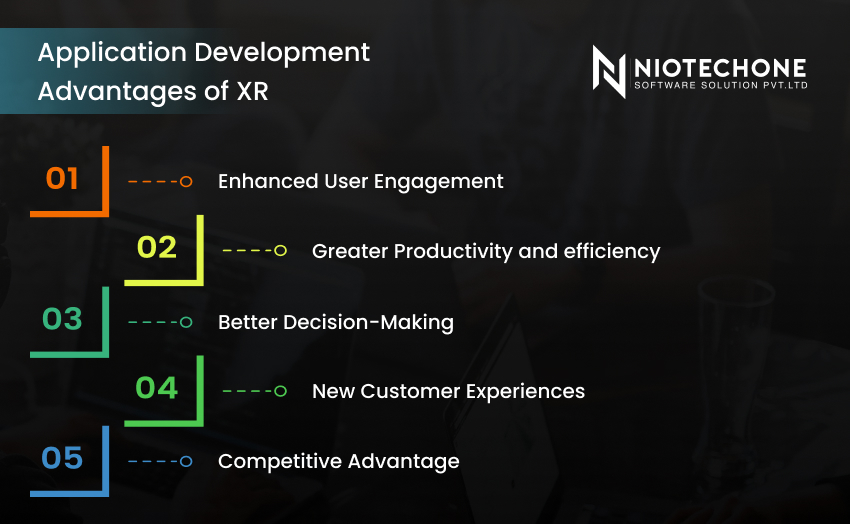 Application Development Advantages of XR

NIOTECHONE
SOFTWARE SOLUTION PVT.LTD

01 Enhanced User Engagement

02 Greater Productivity and efficiency

03 Better Decision-Making

04 New Customer Experiences

05 Competitive Advantage